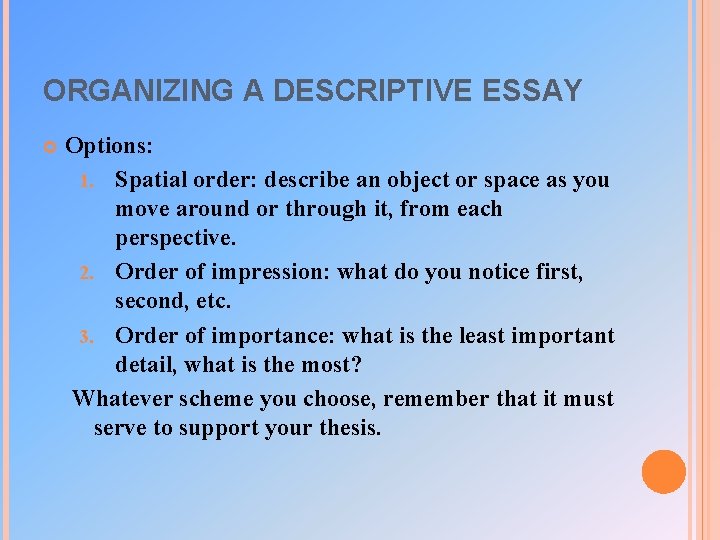 ORGANIZING A DESCRIPTIVE ESSAY

Options:

1. Spatial order: describe an object or space as you move around or through it, from each perspective.
2. Order of impression: what do you notice first, second, etc.
3. Order of importance: what is the least important detail, what is the most?

Whatever scheme you choose, remember that it must serve to support your thesis.